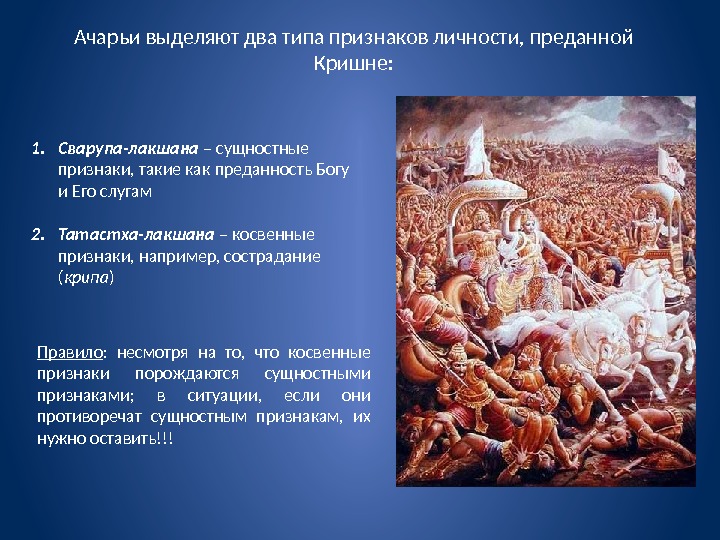 Ачарьи выделяют два типа признаков личности, преданной Кришне:

1. Сварупа-лакшана – сущностные признаки, такие как преданность Богу и Его слугам

2. Татастха-лакшана – косвенные признаки, например, сострадание (крипа)

Правило: несмотря на то, что косвенные признаки порождаются сущностными признаками; в ситуации, если они противоречат сущностным признакам, их нужно оставить!!!